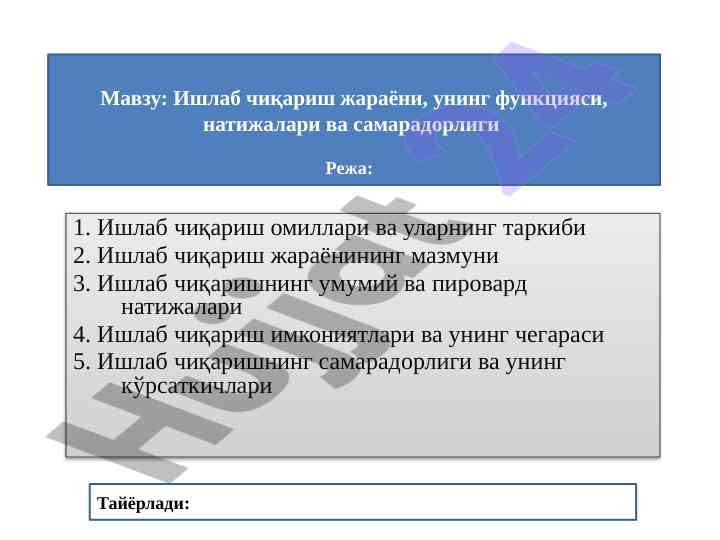 Мавзу: Ишлаб чиқариш жараёни, унинг функцияси, натижалари ва самарадорлиги

Режа:

1. Ишлаб чиқариш омиллари ва уларнинг таркиби
2. Ишлаб чиқариш жараёнининг мазмуни
3. Ишлаб чиқаришнинг умумий ва пировард натижалари
4. Ишлаб чиқариш имкониятлари ва унинг чегараси
5. Ишлаб чиқаришнинг самарадорлиги ва унинг кўрсаткичлари

Тайёрлади:

Hujjat